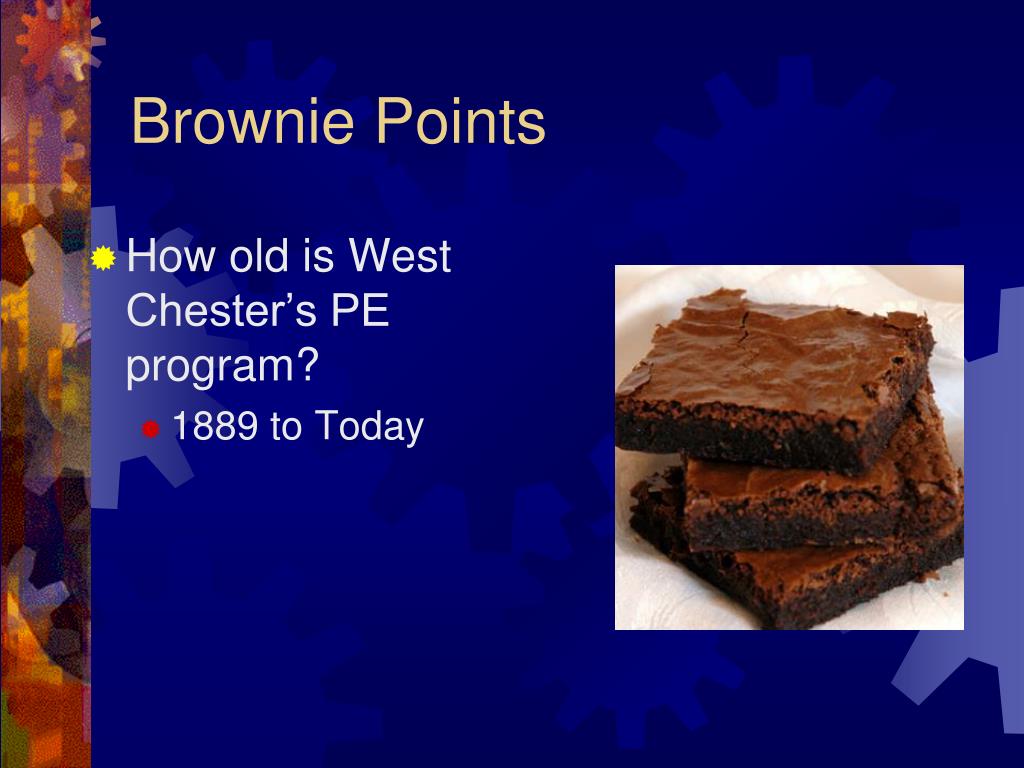 Brownie Points

How old is West Chester’s PE program?

1889 to Today